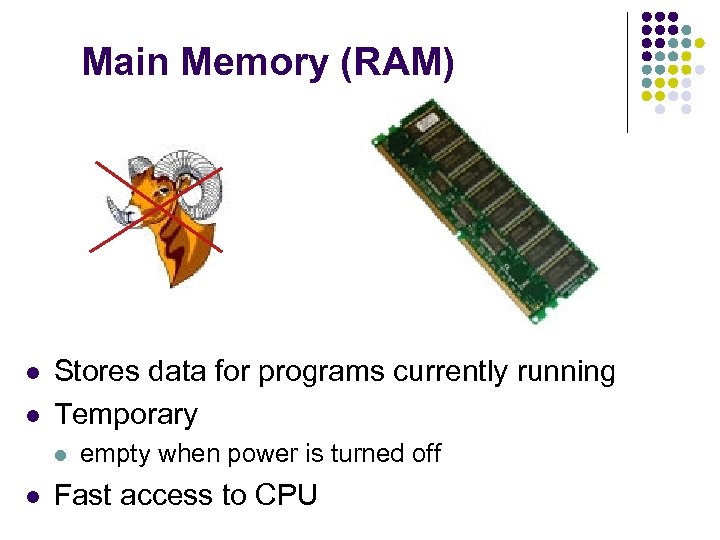 Main Memory (RAM)

- Stores data for programs currently running
- Temporary
  - empty when power is turned off
- Fast access to CPU